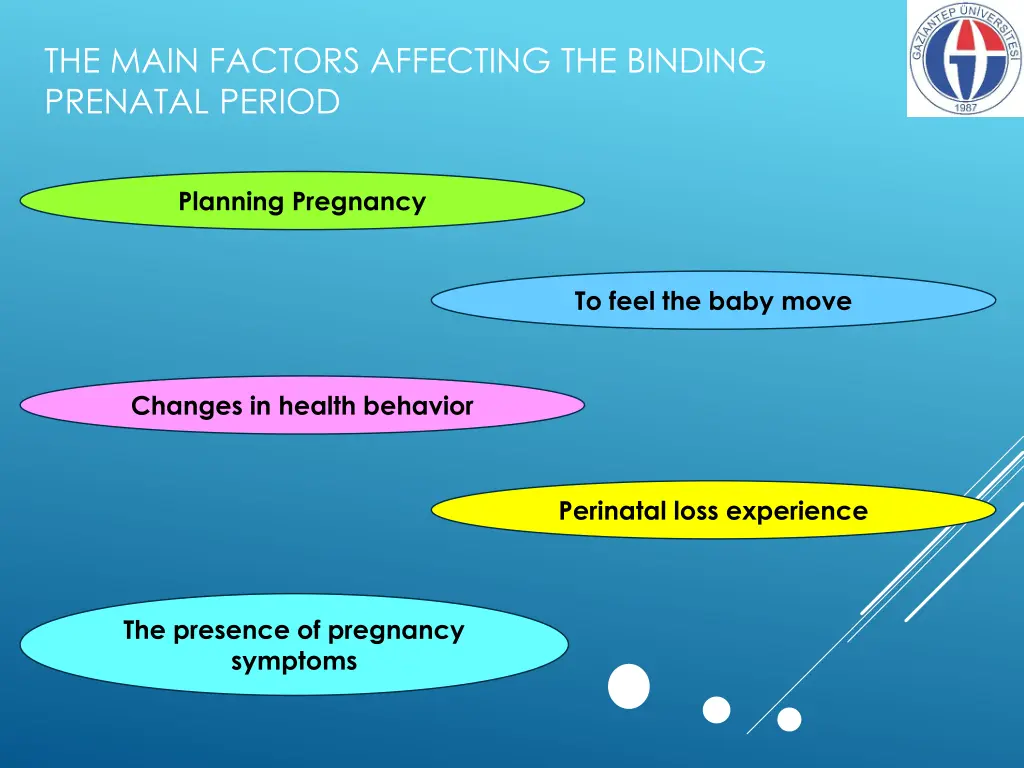 THE MAIN FACTORS AFFECTING THE BINDING PRENATAL PERIOD

GAZİANTEP ÜNİVERSİTESİ
1987

Planning Pregnancy

To feel the baby move

Changes in health behavior

Perinatal loss experience

The presence of pregnancy symptoms